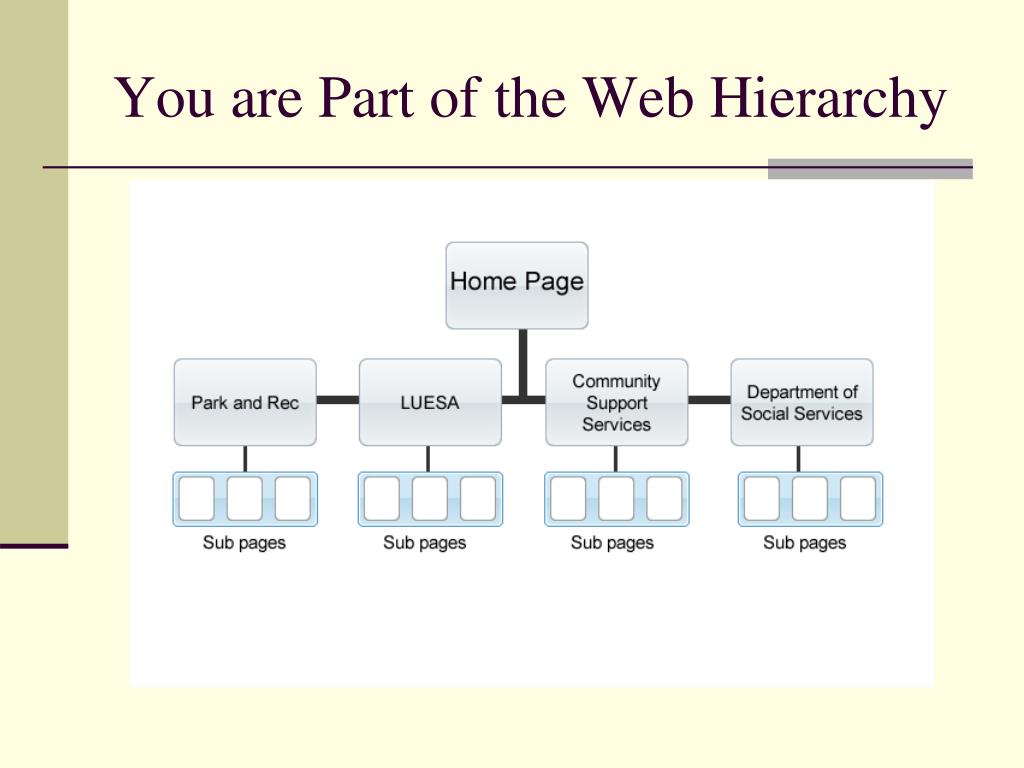 You are Part of the Web Hierarchy

Home Page

Park and Rec

LUESA

Community Support Services

Department of Social Services

Sub pages

Sub pages

Sub pages

Sub pages